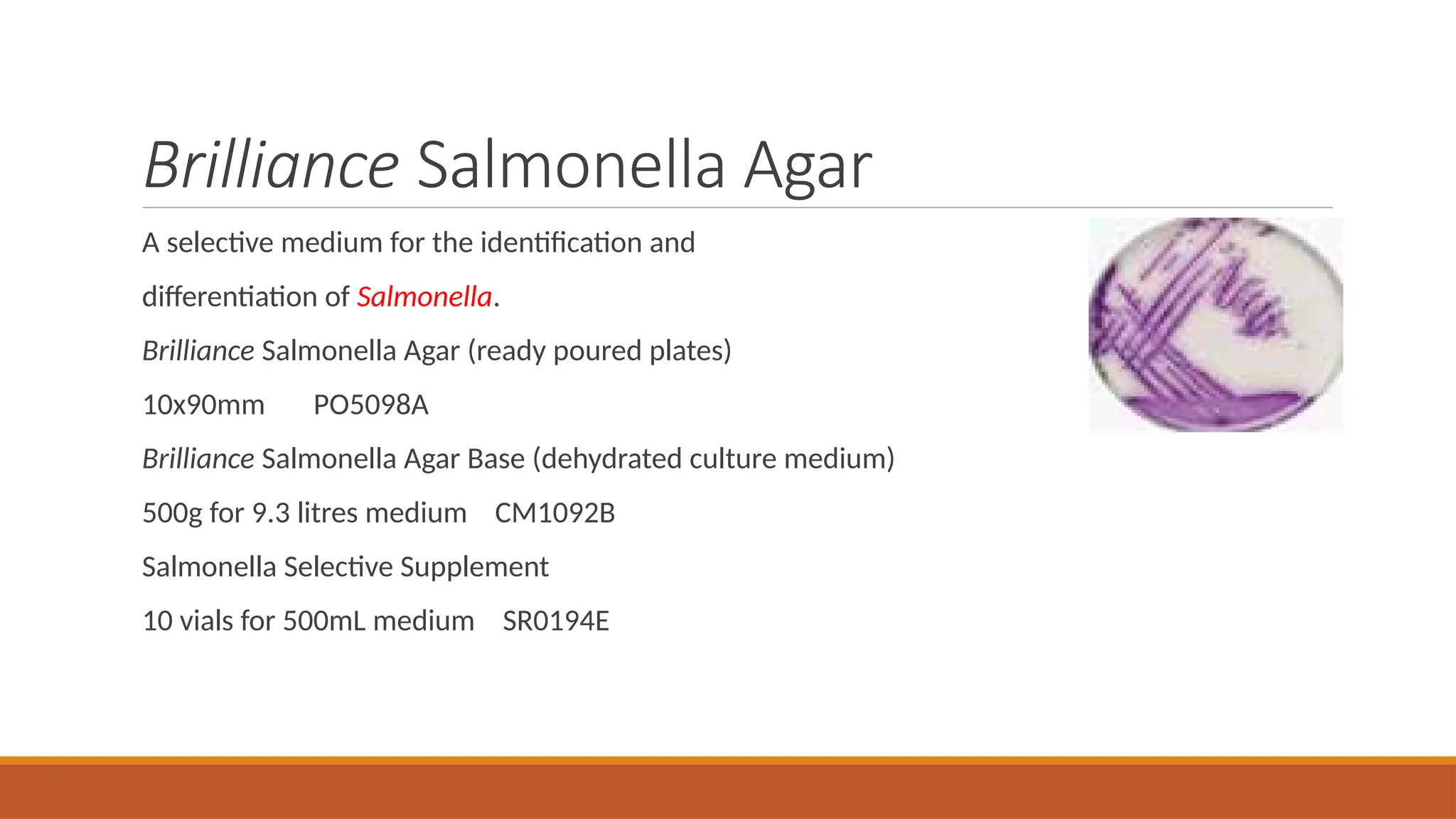 Brilliance Salmonella Agar

A selective medium for the identification and differentiation of Salmonella.

Brilliance Salmonella Agar (ready poured plates)

10x90mm PO5098A

Brilliance Salmonella Agar Base (dehydrated culture medium)

500g for 9.3 litres medium CM1092B

Salmonella Selective Supplement

10 vials for 500mL medium SR0194E